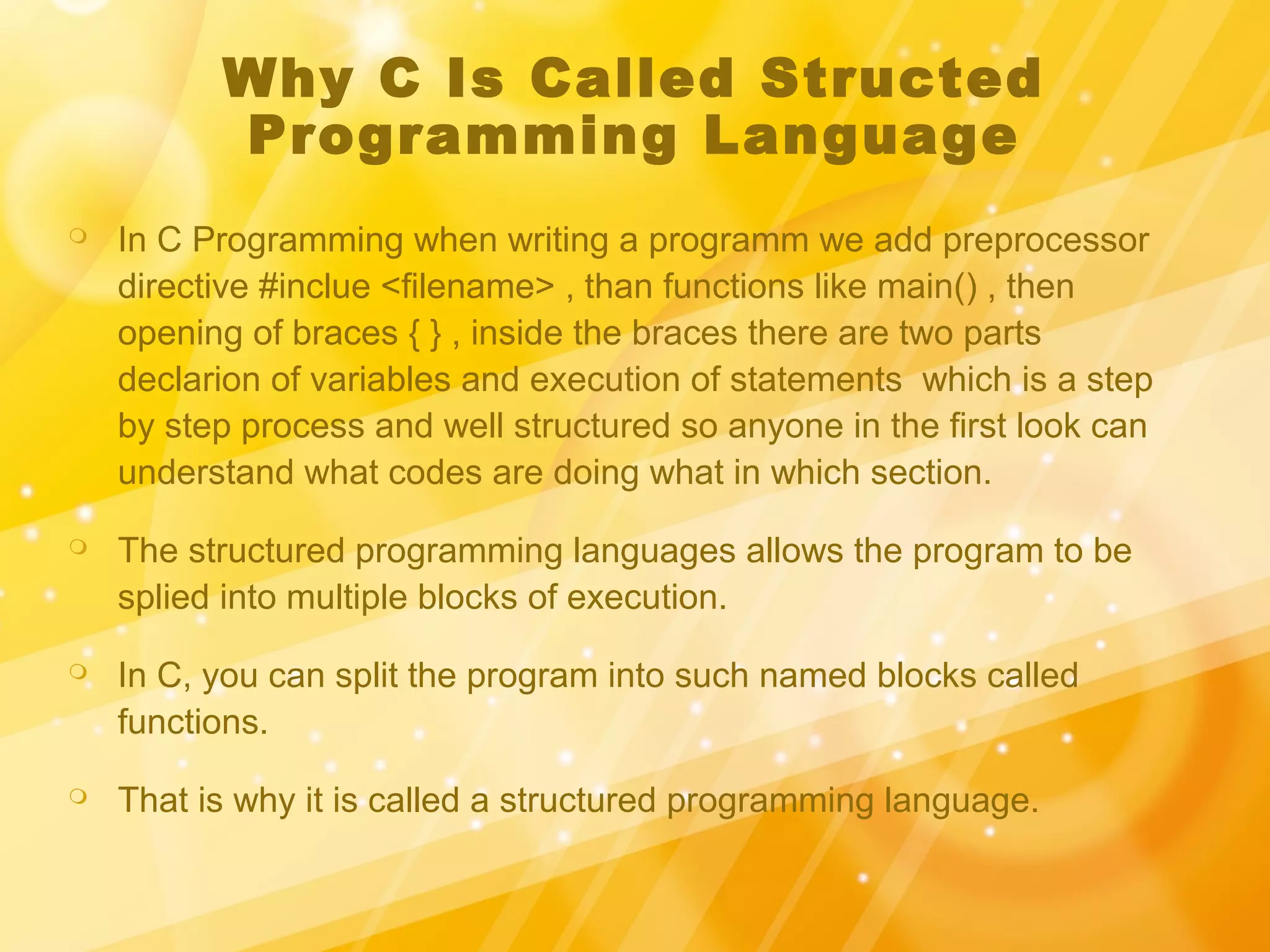 Why C Is Called Structed Programming Language

In C Programming when writing a programm we add preprocessor directive #inclue <filename> , than functions like main() , then opening of braces { } , inside the braces there are two parts declarion of variables and execution of statements which is a step by step process and well structured so anyone in the first look can understand what codes are doing what in which section.

The structured programming languages allows the program to be splied into multiple blocks of execution.

In C, you can split the program into such named blocks called functions.

That is why it is called a structured programming language.